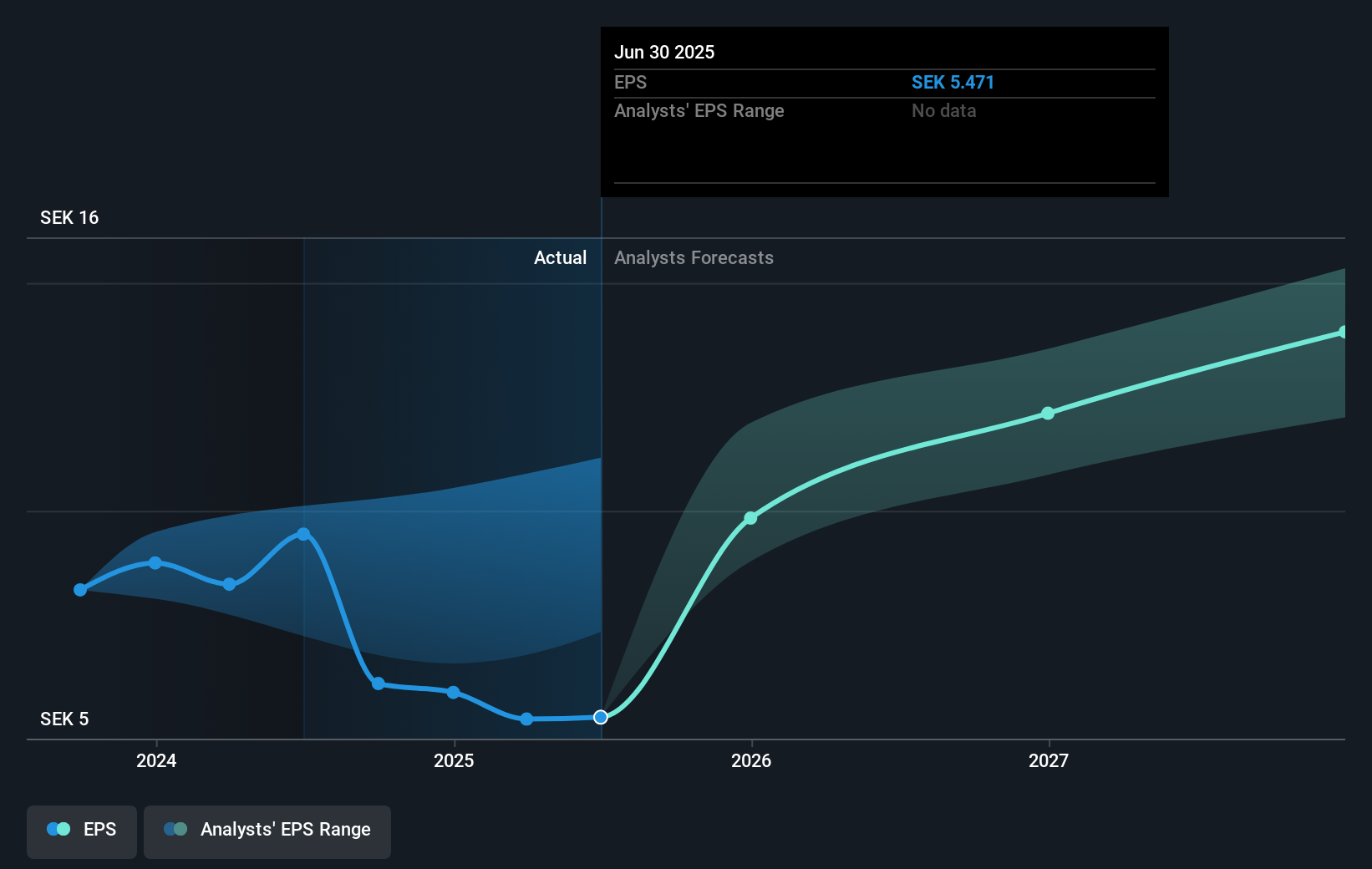 Jun 30 2025
EPS SEK 5.471
Analysts' EPS Range No data

SEK 16

Actual Analysts Forecasts

SEK 5

2024 2025 2026 2027

EPS Analysts' EPS Range